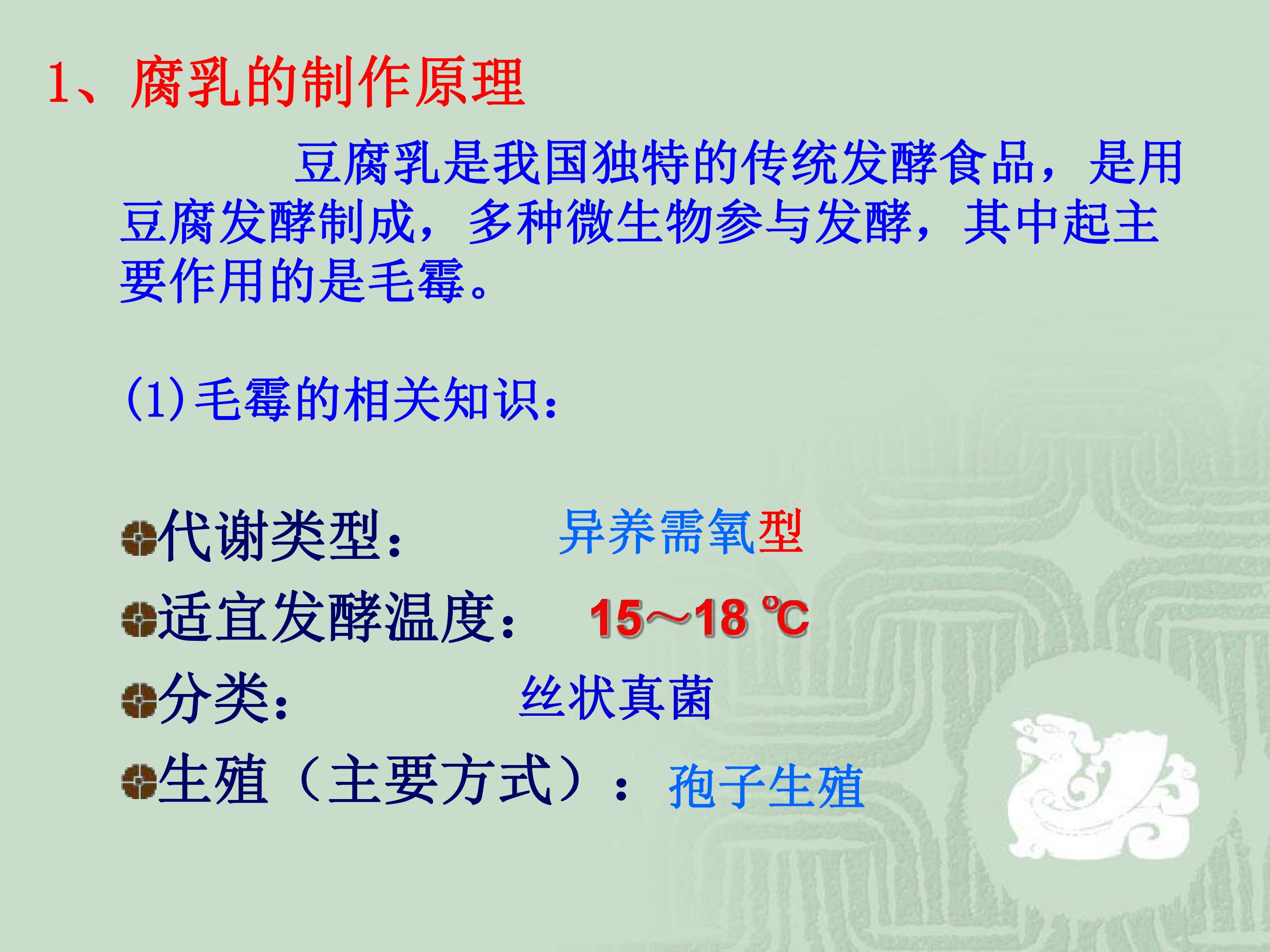 1、腐乳的制作原理

豆腐乳是我国独特的传统发酵食品，是用豆腐发酵制成，多种微生物参与发酵，其中起主要作用的是毛霉。

(1)毛霉的相关知识：

• 代谢类型： 异养需氧型
• 适宜发酵温度： 15～18 ℃
• 分类： 丝状真菌
• 生殖（主要方式）： 孢子生殖